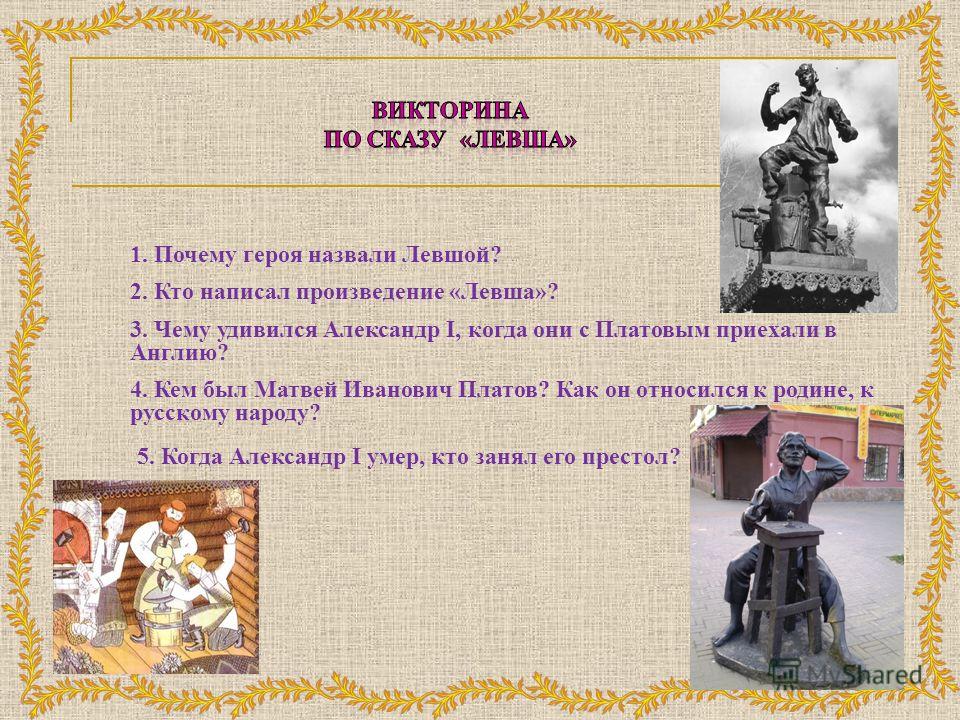 ВИКТОРИНА
ПО СКАЗУ «ЛЕВША»

1. Почему героя назвали Левшой?

2. Кто написал произведение «Левша»?

3. Чему удивился Александр I, когда они с Платовым приехали в Англию?

4. Кем был Матвей Иванович Платов? Как он относился к родине, к русскому народу?

5. Когда Александр I умер, кто занял его престол?

MyShared